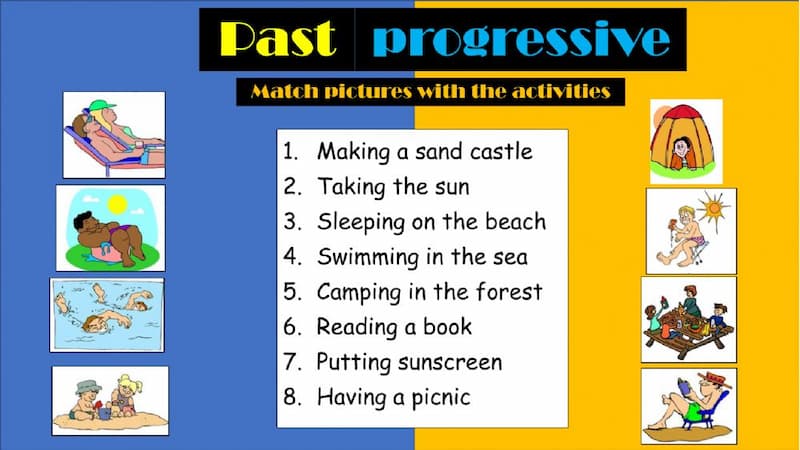 Past progressive

Match pictures with the activities

1. Making a sand castle
2. Taking the sun
3. Sleeping on the beach
4. Swimming in the sea
5. Camping in the forest
6. Reading a book
7. Putting sunscreen
8. Having a picnic